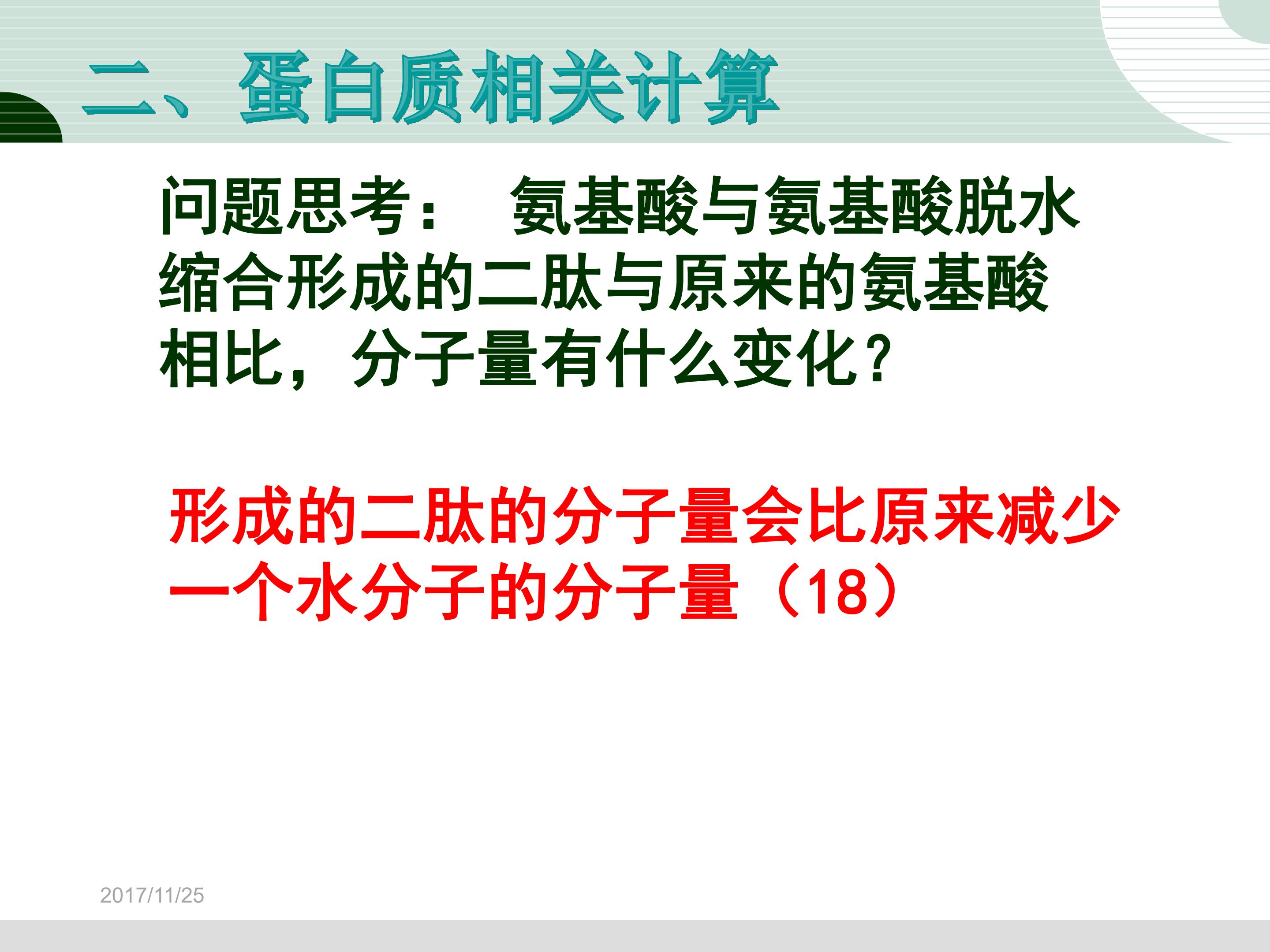 二、蛋白质相关计算

问题思考： 氨基酸与氨基酸脱水缩合形成的二肽与原来的氨基酸相比，分子量有什么变化？

形成的二肽的分子量会比原来减少一个水分子的分子量（18）

2017/11/25